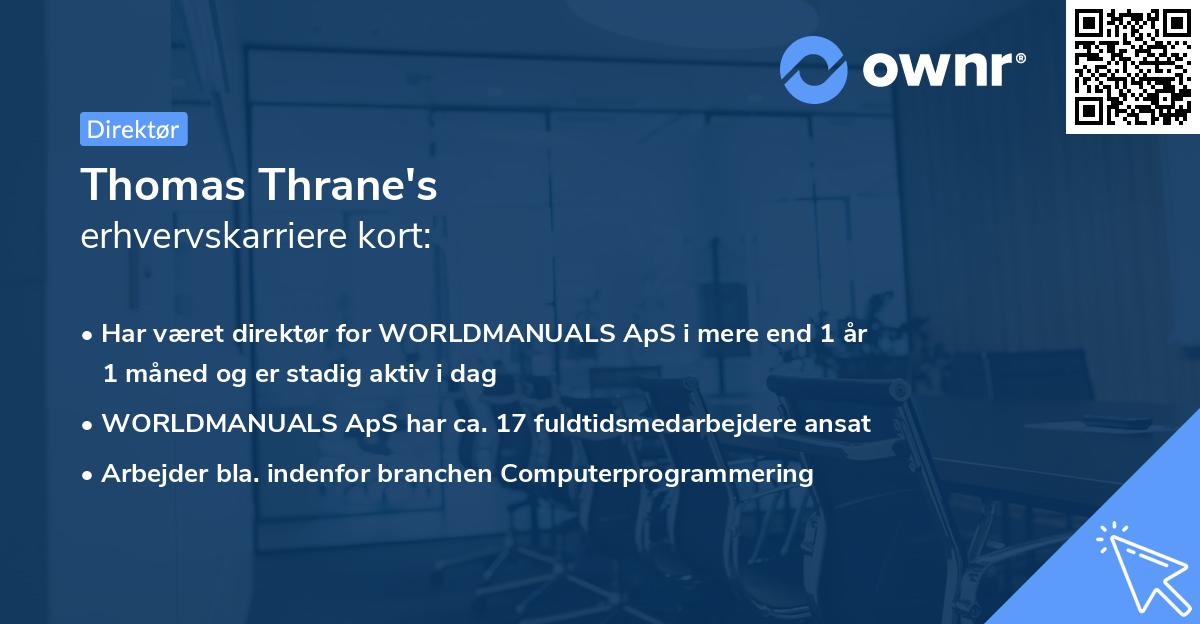 ownr®

Direktør

Thomas Thrane's
erhvervskarriere kort:

• Har været direktør for WORLDMANUALS ApS i mere end 1 år 1 måned og er stadig aktiv i dag
• WORLDMANUALS ApS har ca. 17 fuldtidsmedarbejdere ansat
• Arbejder bla. indenfor branchen Computerprogrammering